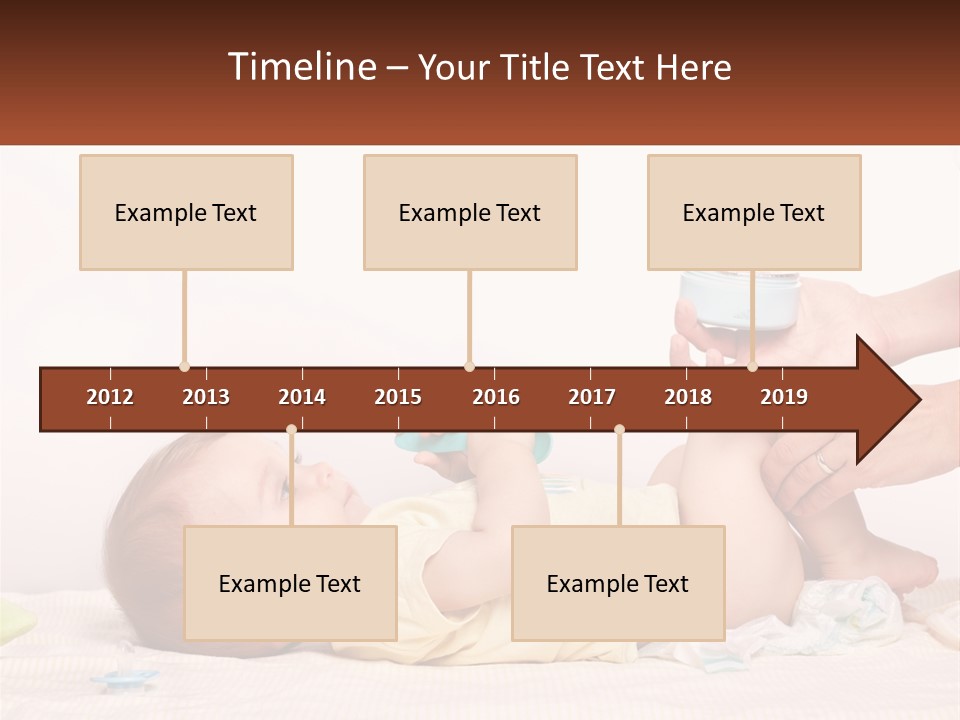 Timeline – Your Title Text Here

Example Text

Example Text

Example Text

2012 2013 2014 2015 2016 2017 2018 2019

Example Text

Example Text